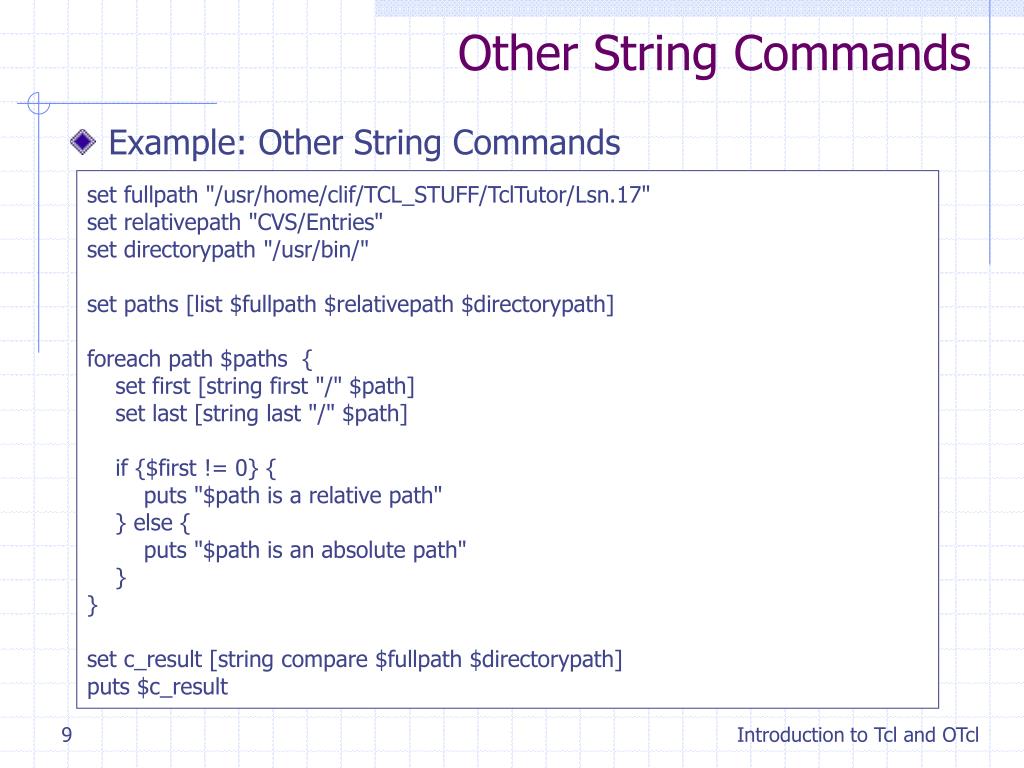 Other String Commands

Example: Other String Commands

set fullpath "/usr/home/clif/TCL_STUFF/TclTutor/Lsn.17"
set relativepath "CVS/Entries"
set directorypath "/usr/bin/"

set paths [list $fullpath $relativepath $directorypath]

foreach path $paths {
    set first [string first "/" $path]
    set last [string last "/" $path]

    if {$first != 0} {
        puts "$path is a relative path"
    } else {
        puts "$path is an absolute path"
    }
}

set c_result [string compare $fullpath $directorypath]
puts $c_result

9

Introduction to Tcl and OTcl